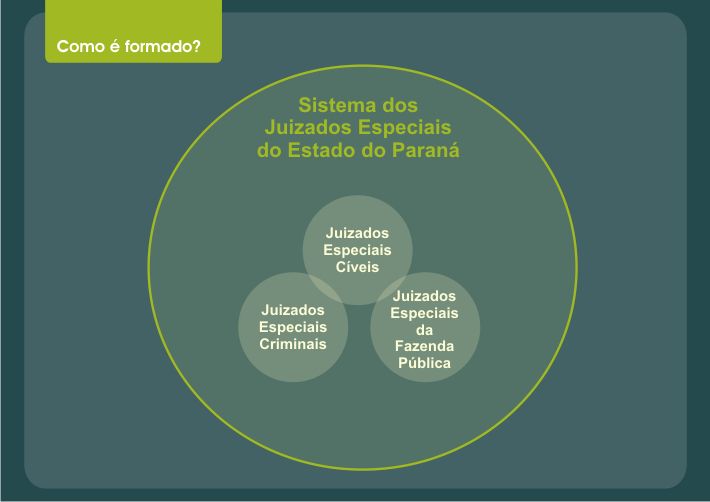 Como é formado?

Sistema dos Juizados Especiais do Estado do Paraná

Juizados Especiais Cíveis

Juizados Especiais Criminais

Juizados Especiais da Fazenda Pública